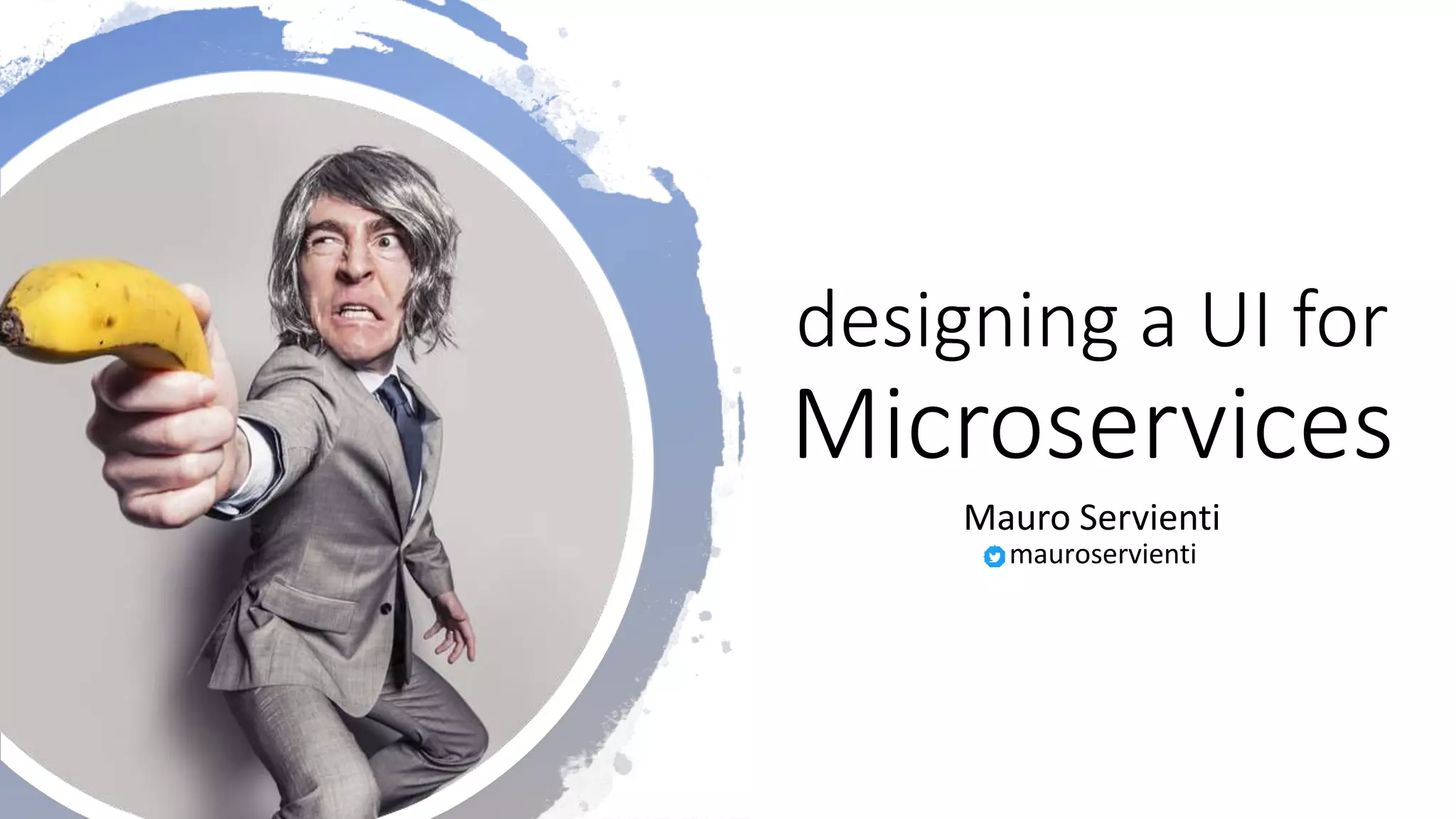 designing a UI for Microservices

Mauro Servienti
mauroservienti